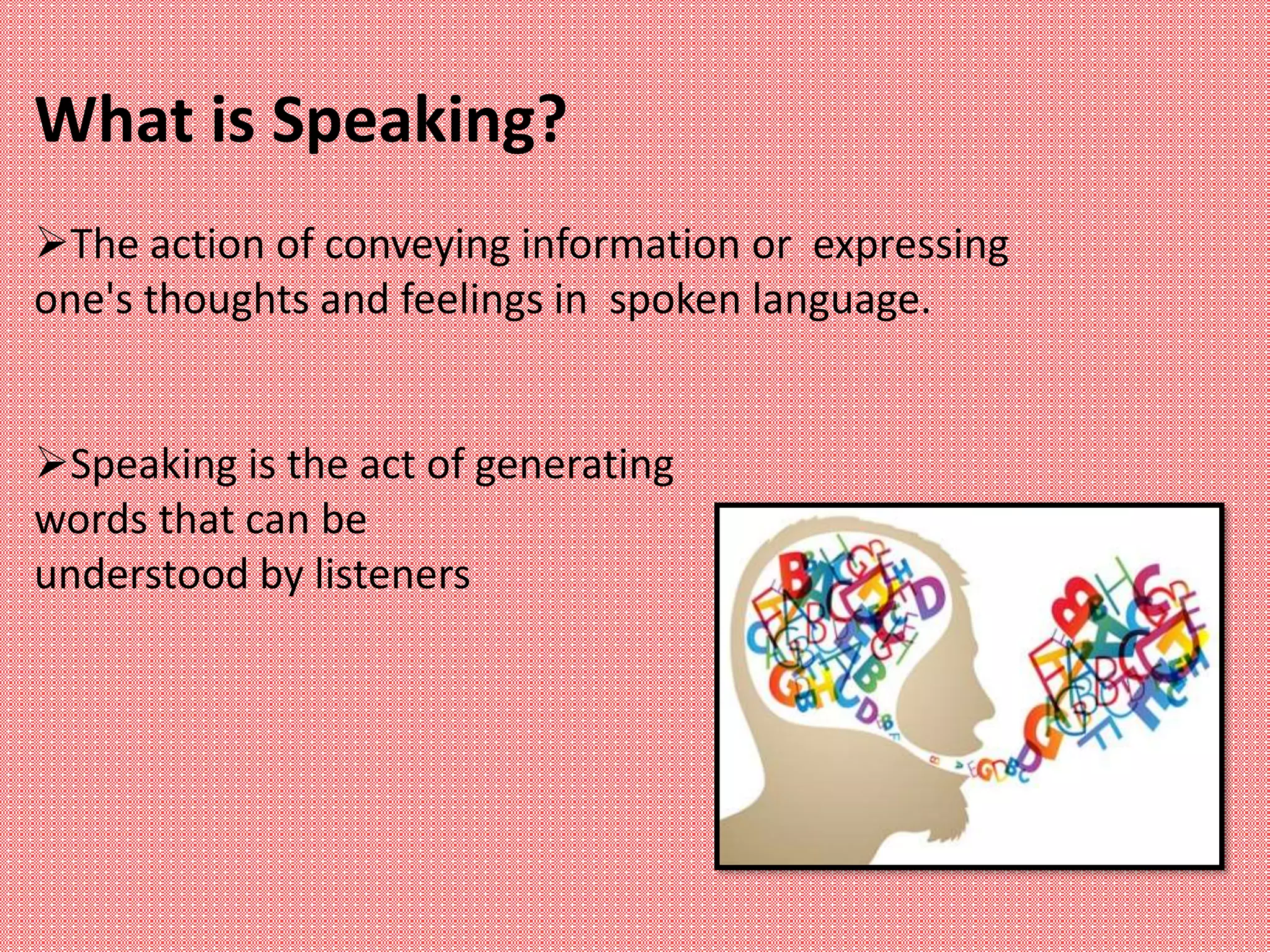 What is Speaking?

➢The action of conveying information or expressing one's thoughts and feelings in spoken language.

➢Speaking is the act of generating words that can be understood by listeners